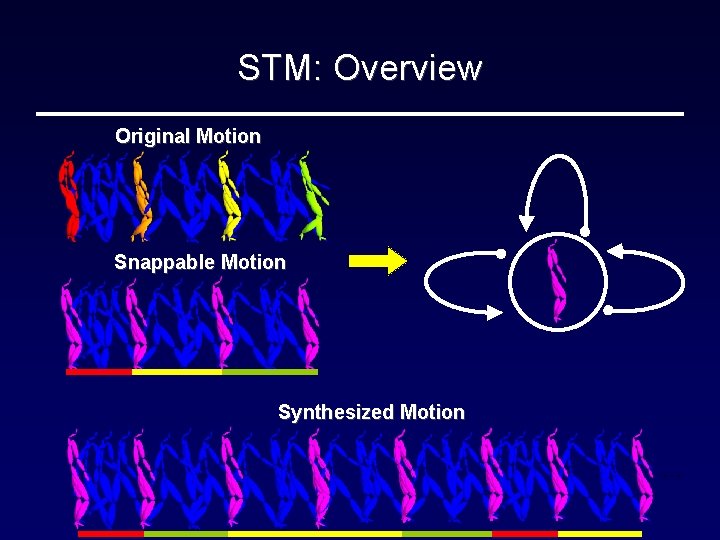 STM: Overview

Original Motion

Snappable Motion

Synthesized Motion